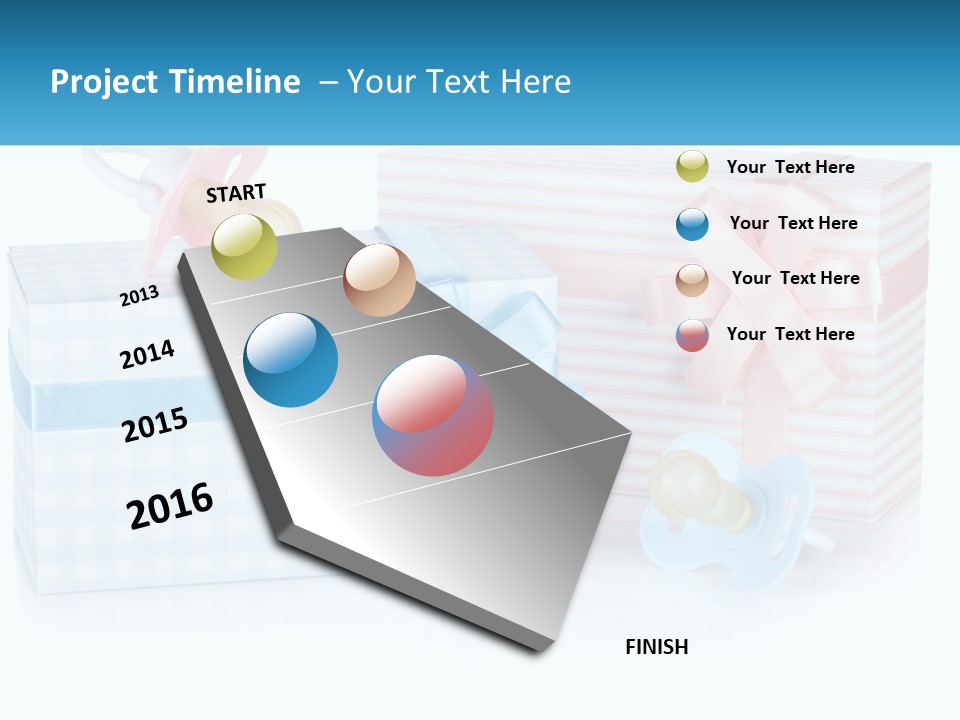 Project Timeline – Your Text Here

START

2013

2014

2015

2016

FINISH

Your Text Here

Your Text Here

Your Text Here

Your Text Here